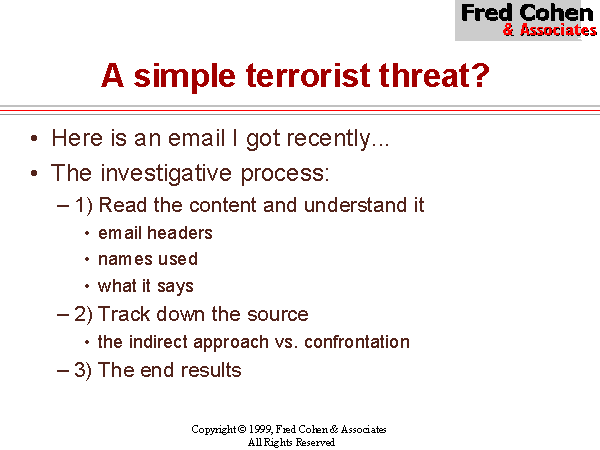 Fred Cohen
& Associates

A simple terrorist threat?

• Here is an email I got recently...
• The investigative process:
– 1) Read the content and understand it
• email headers
• names used
• what it says
– 2) Track down the source
• the indirect approach vs. confrontation
– 3) The end results

Copyright © 1999, Fred Cohen & Associates
All Rights Reserved